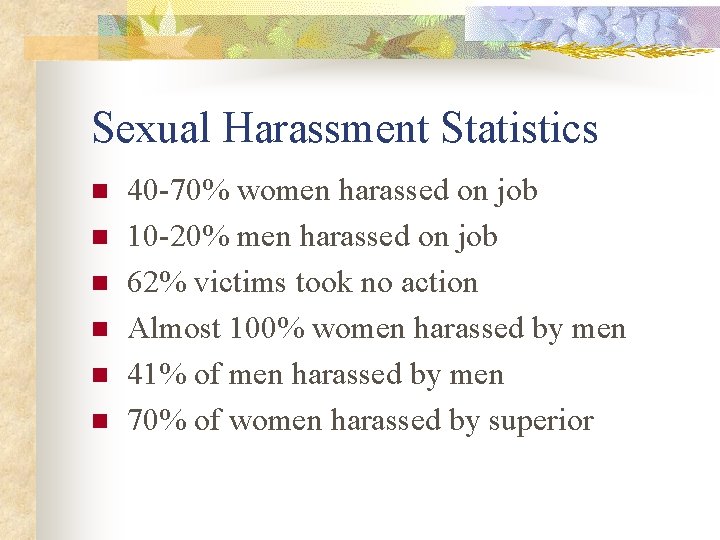 Sexual Harassment Statistics

- 40-70% women harassed on job
- 10-20% men harassed on job
- 62% victims took no action
- Almost 100% women harassed by men
- 41% of men harassed by men
- 70% of women harassed by superior